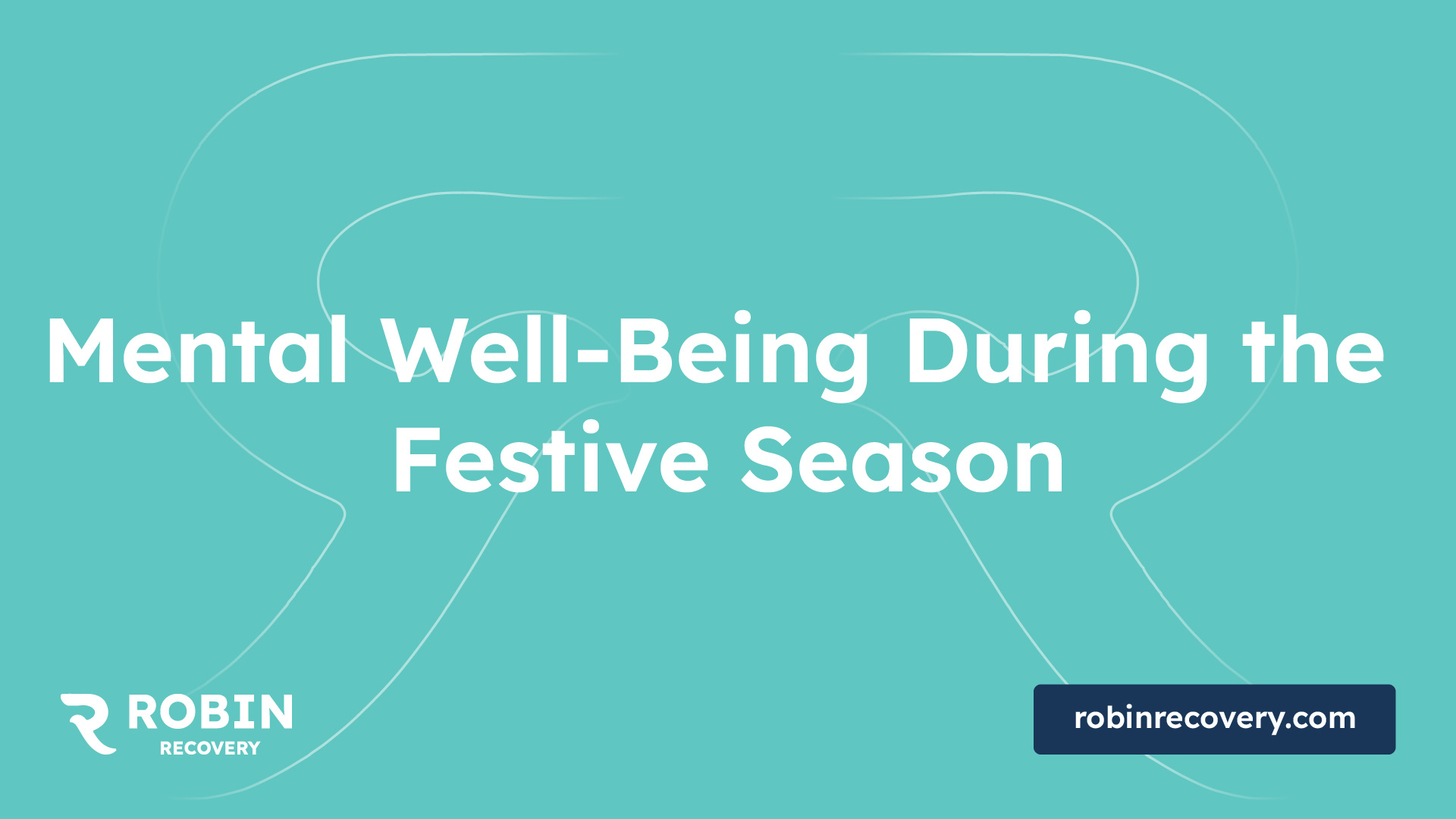 Mental Well-Being During the Festive Season

ROBIN
RECOVERY

robinrecovery.com